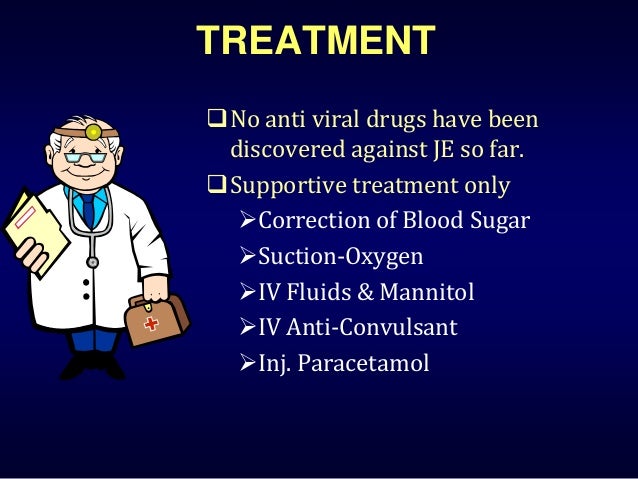 TREATMENT

❑ No anti viral drugs have been discovered against JE so far.

❑ Supportive treatment only

➢ Correction of Blood Sugar

➢ Suction-Oxygen

➢ IV Fluids & Mannitol

➢ IV Anti-Convulsant

➢ Inj. Paracetamol